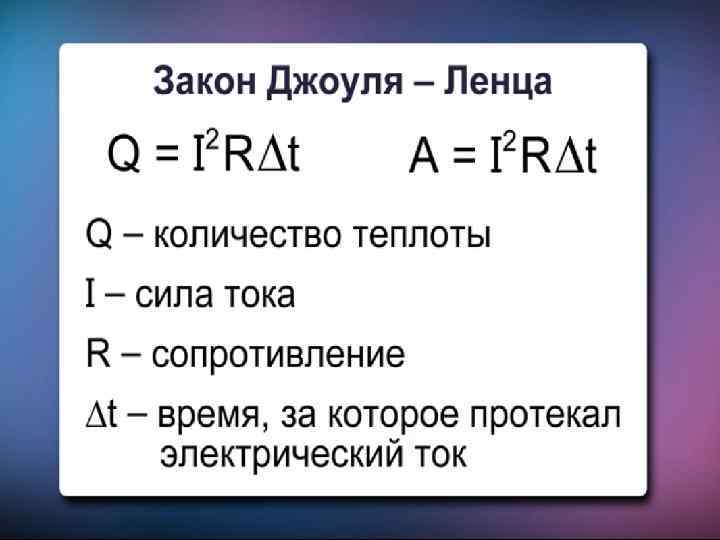 Закон Джоуля – Ленца

$Q = I^2R\Delta t$ $A = I^2R\Delta t$

Q – количество теплоты

I – сила тока

R – сопротивление

$\Delta t$ – время, за которое протекал электрический ток